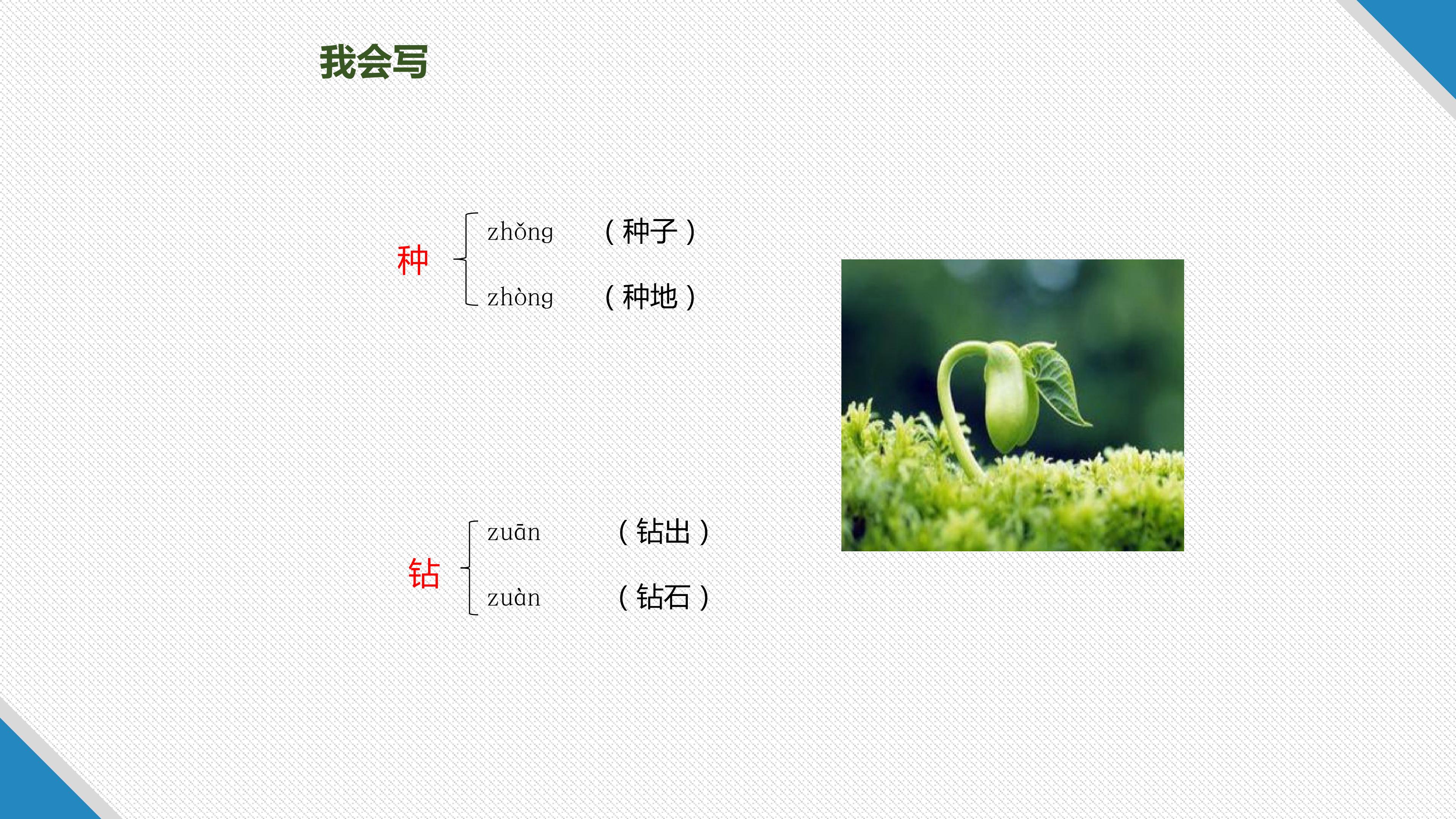 我会写

种 zhǒng （种子）
zhòng （种地）

钻 zuān （钻出）
zuàn （钻石）